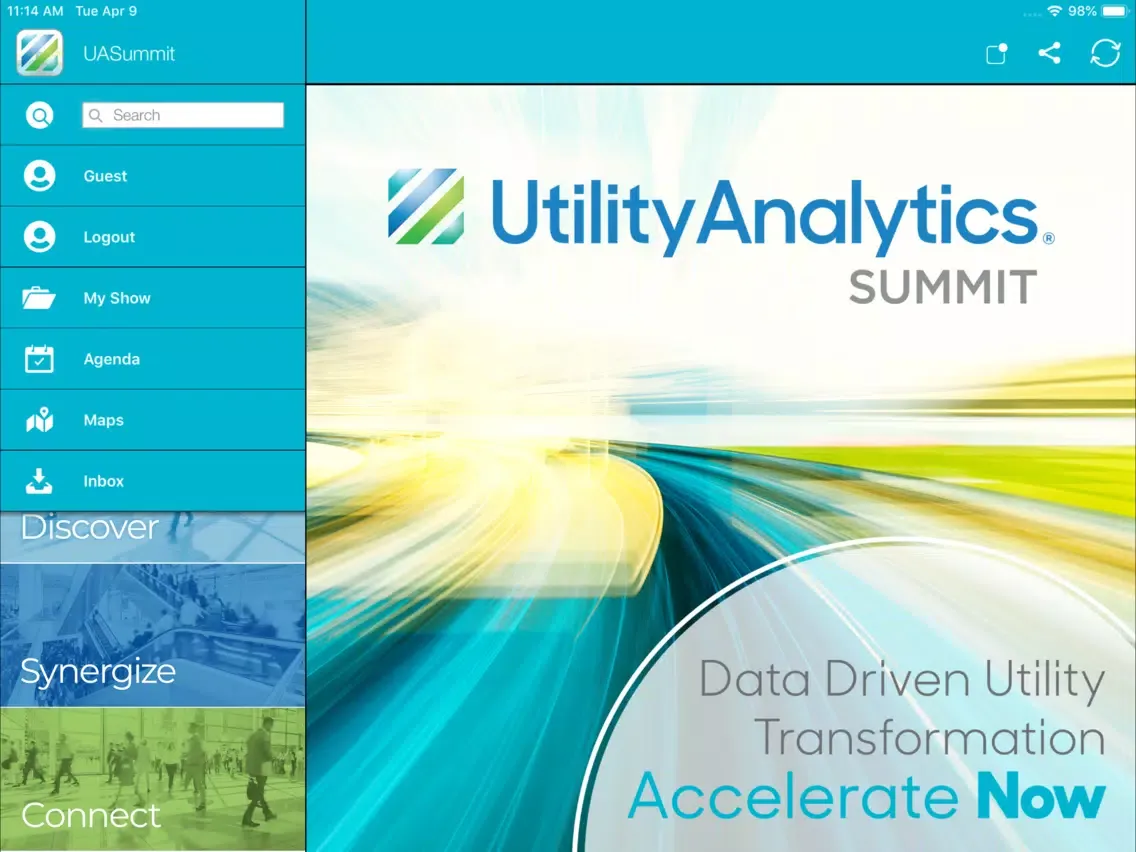 11:14 AM Tue Apr 9

98%

UASummit

Search

Guest

Logout

My Show

Agenda

Maps

Inbox

Discover

Synergize

Connect

UtilityAnalytics®
SUMMIT

Data Driven Utility Transformation
Accelerate Now